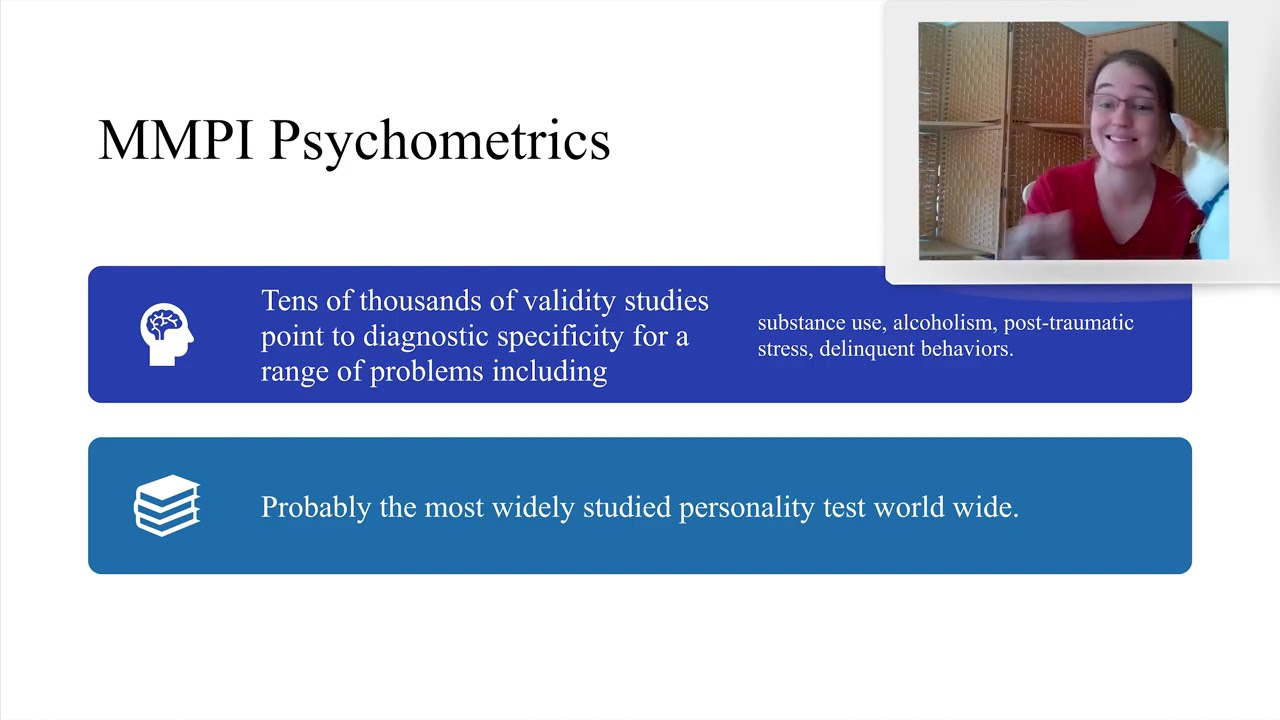 MMPI Psychometrics

Tens of thousands of validity studies point to diagnostic specificity for a range of problems including

substance use, alcoholism, post-traumatic stress, delinquent behaviors.

Probably the most widely studied personality test world wide.